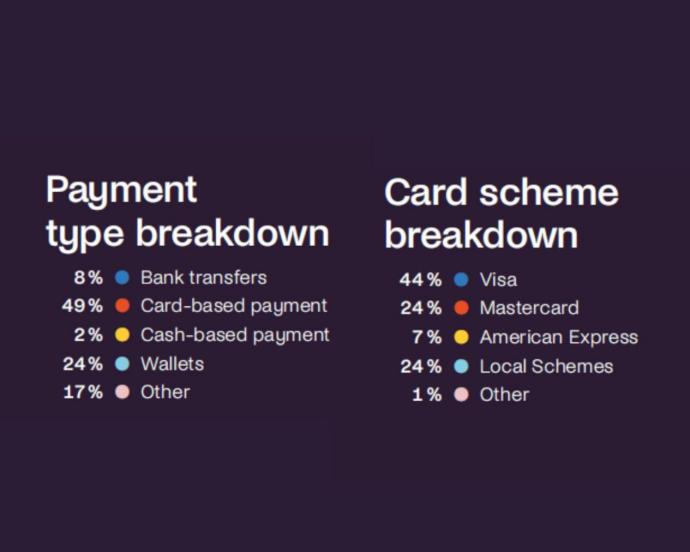 Payment type breakdown

8% Bank transfers
49% Card-based payment
2% Cash-based payment
24% Wallets
17% Other

Card scheme breakdown

44% Visa
24% Mastercard
7% American Express
24% Local Schemes
1% Other